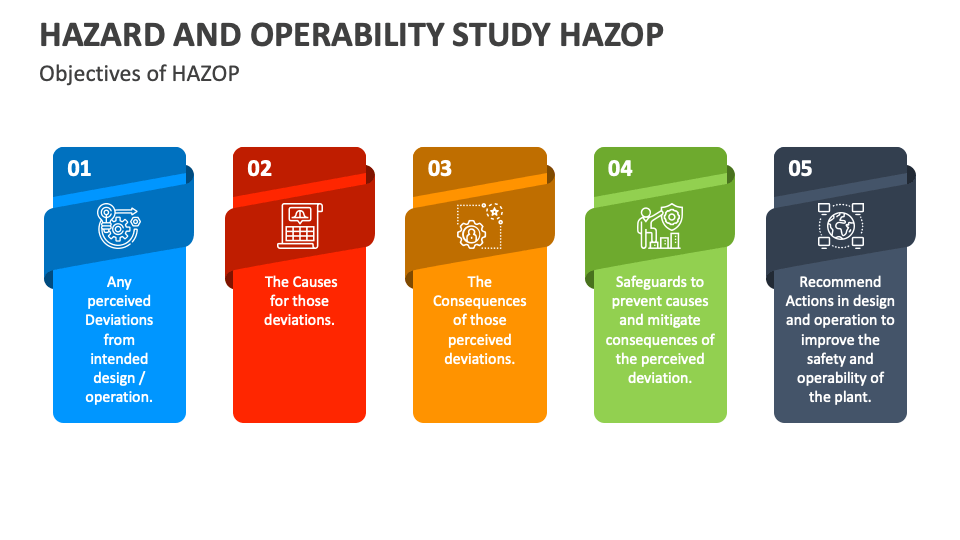 HAZARD AND OPERABILITY STUDY HAZOP

Objectives of HAZOP

01

Any perceived Deviations from intended design / operation.

02

The Causes for those deviations.

03

The Consequences of those perceived deviations.

04

Safeguards to prevent causes and mitigate consequences of the perceived deviation.

05

Recommend Actions in design and operation to improve the safety and operability of the plant.